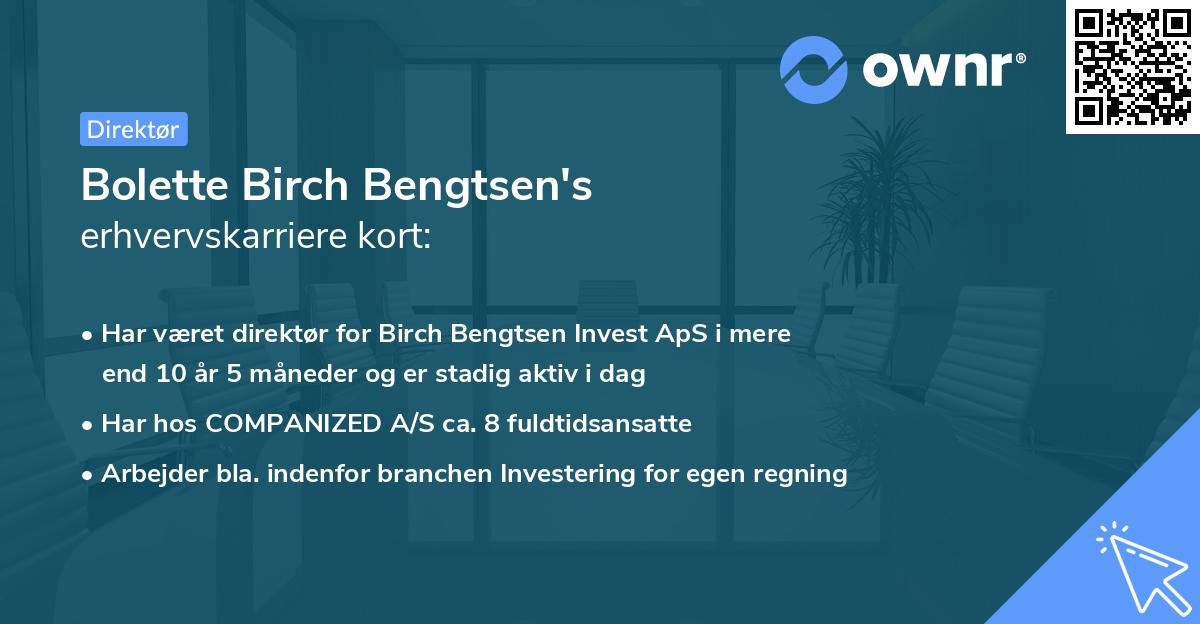 ownr®

Direktør

Bolette Birch Bengtsen's
erhvervskarriere kort:

• Har været direktør for Birch Bengtsen Invest ApS i mere end 10 år 5 måneder og er stadig aktiv i dag

• Har hos COMPANIZED A/S ca. 8 fuldtidsansatte

• Arbejder bla. indenfor branchen Investering for egen regning